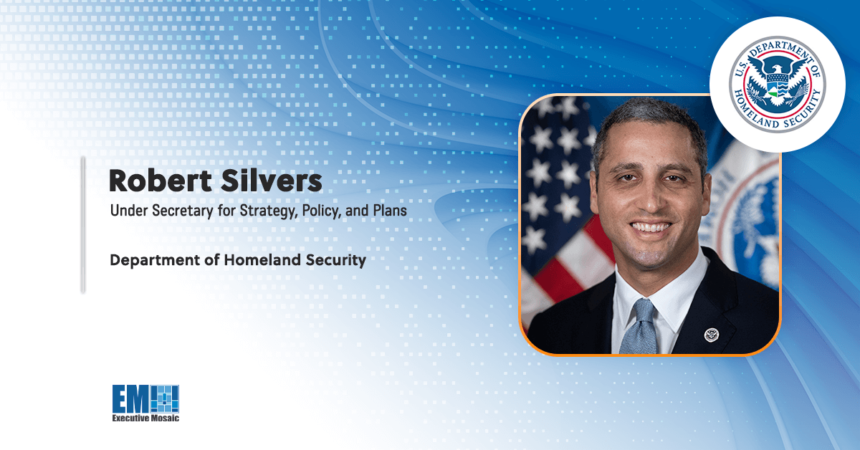 U.S. DEPARTMENT OF HOMELAND SECURITY

Robert Silvers

Under Secretary for Strategy, Policy, and Plans

Department of Homeland Security

EM

Executive Mosaic